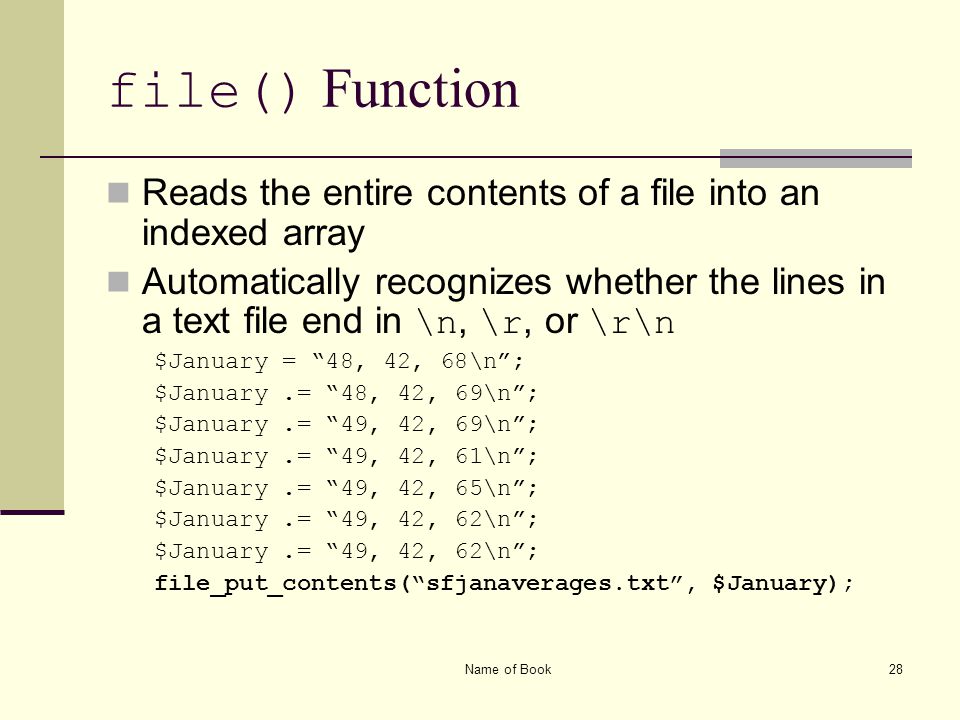 file() Function

Reads the entire contents of a file into an indexed array

Automatically recognizes whether the lines in a text file end in \n, \r, or \r\n

$January = “48, 42, 68\n”;
$January .= “48, 42, 69\n”;
$January .= “49, 42, 69\n”;
$January .= “49, 42, 61\n”;
$January .= “49, 42, 65\n”;
$January .= “49, 42, 62\n”;
$January .= “49, 42, 62\n”;
file_put_contents(“sfjanaverages.txt”, $January);

Name of Book

28